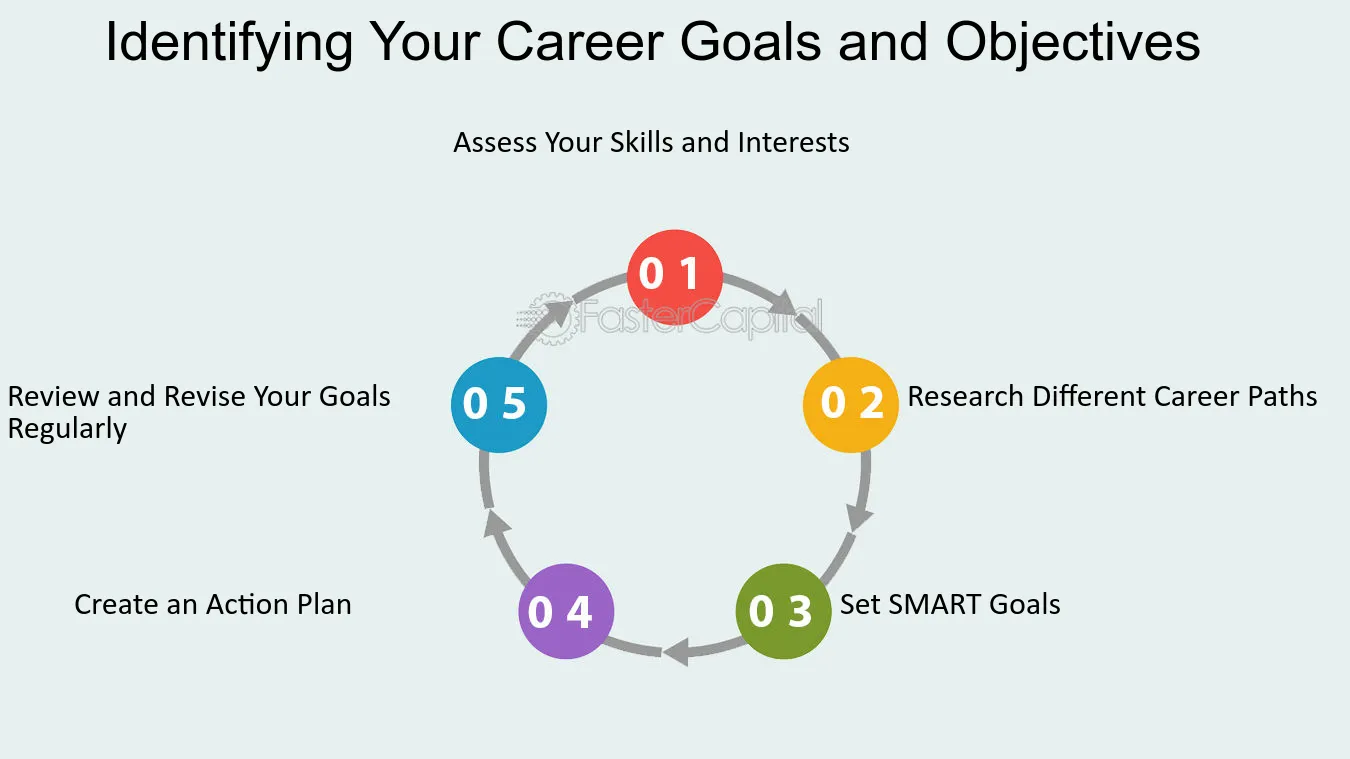 Identifying Your Career Goals and Objectives

Assess Your Skills and Interests

0 1

FasterCapital

0 2

Research Different Career Paths

0 3

Set SMART Goals

0 4

Create an Action Plan

0 5

Review and Revise Your Goals Regularly